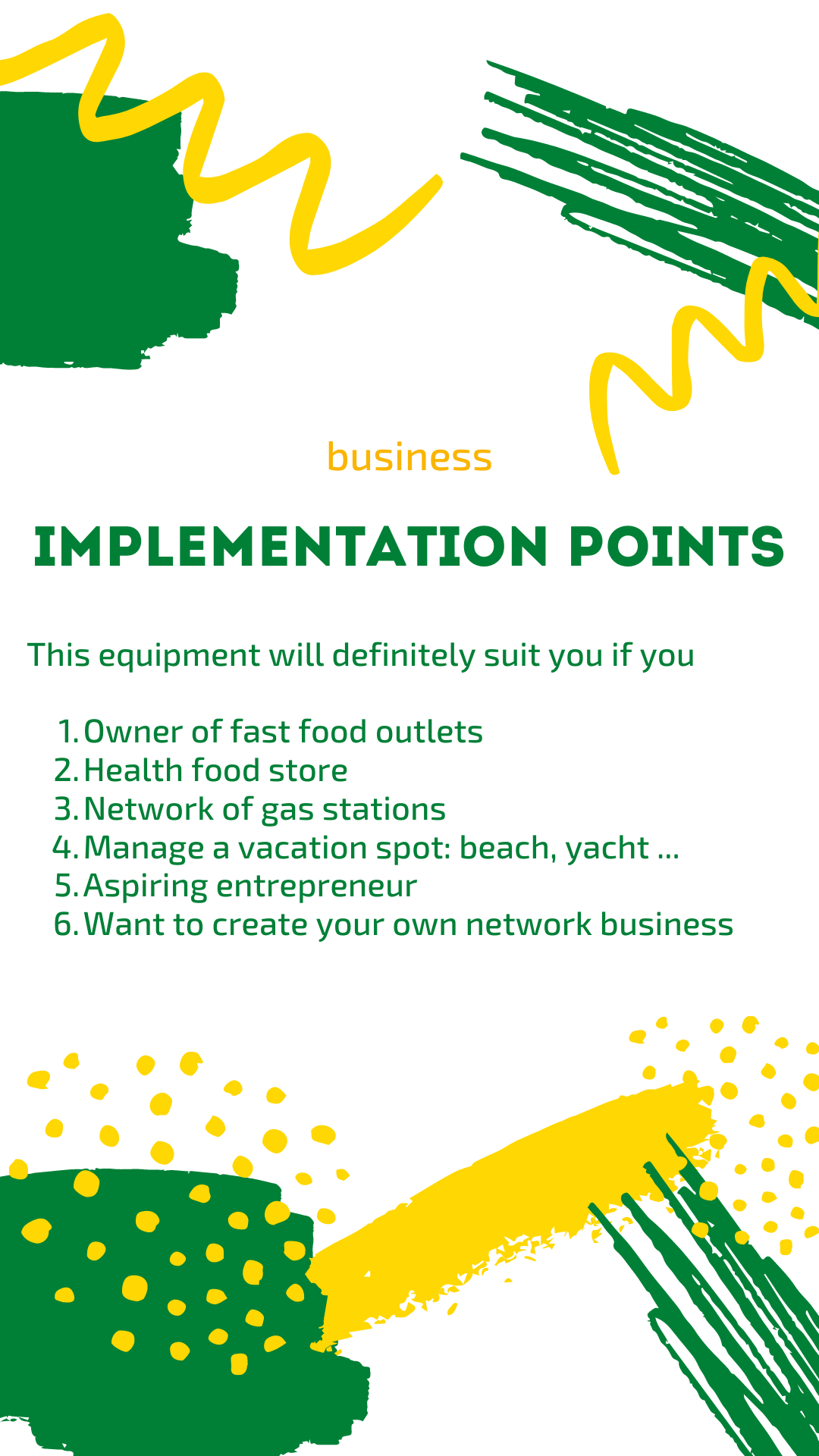 business

IMPLEMENTATION POINTS

This equipment will definitely suit you if you

1. Owner of fast food outlets
2. Health food store
3. Network of gas stations
4. Manage a vacation spot: beach, yacht ...
5. Aspiring entrepreneur
6. Want to create your own network business